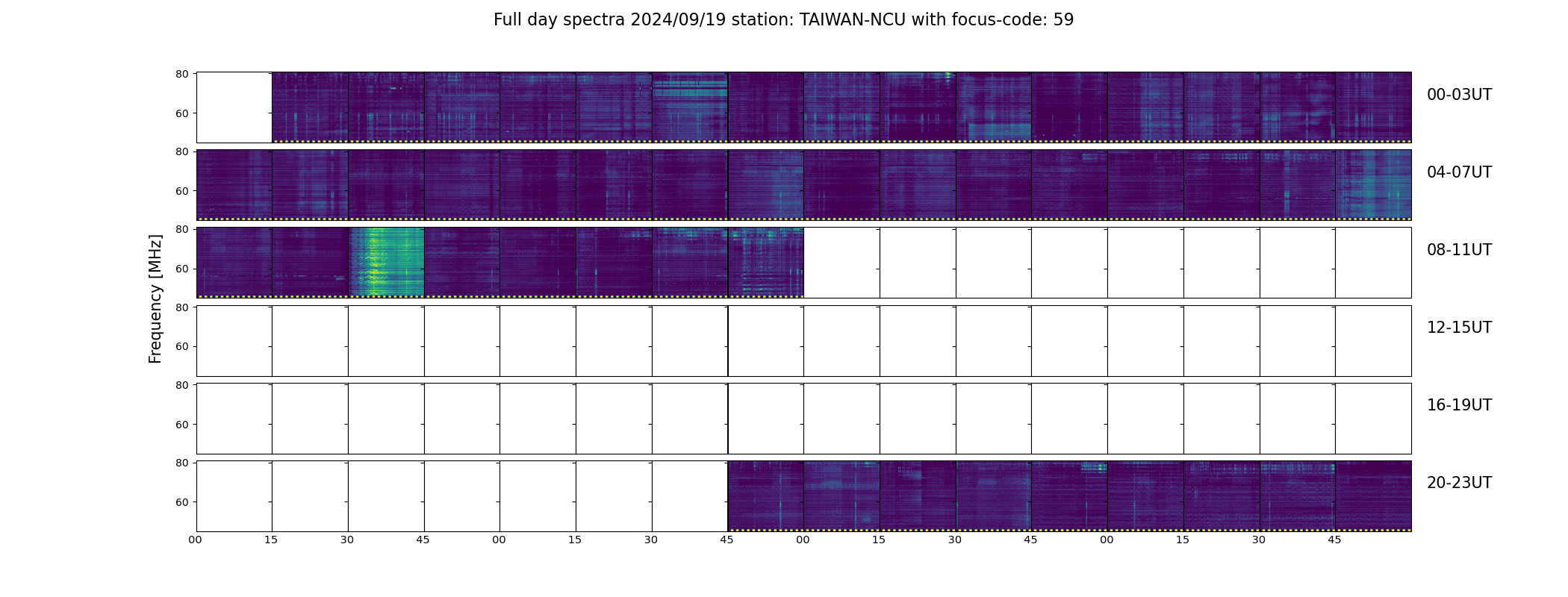 Full day spectra 2024/09/19 station: TAIWAN-NCU with focus-code: 59

Frequency [MHz]

80
60
00-03UT

80
60
04-07UT

80
60
08-11UT

80
60
12-15UT

80
60
16-19UT

80
60
20-23UT

00 15 30 45 00 15 30 45 00 15 30 45 00 15 30 45